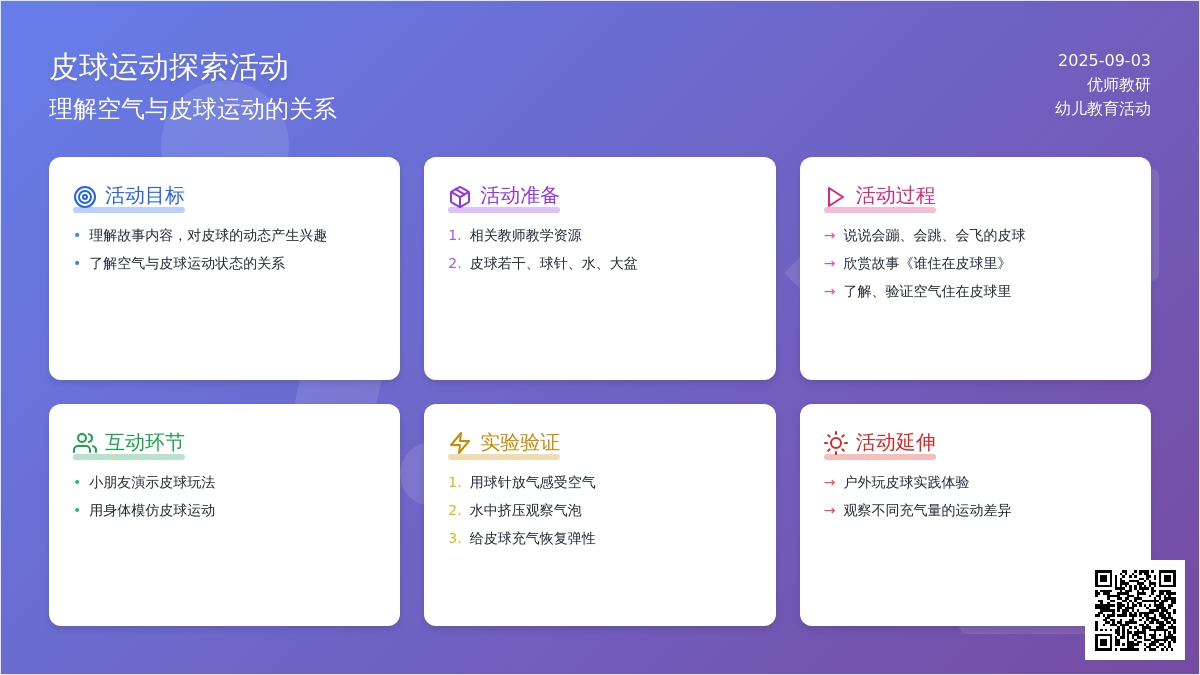 皮球运动探索活动
理解空气与皮球运动的关系

2025-09-03
优师教研
幼儿教育活动

活动目标
• 理解故事内容，对皮球的动态产生兴趣
• 了解空气与皮球运动状态的关系

活动准备
1. 相关教师教学资源
2. 皮球若干、球针、水、大盆

活动过程
→ 说说会蹦、会跳、会飞的皮球
→ 欣赏故事《谁住在皮球里》
→ 了解、验证空气住在皮球里

互动环节
• 小朋友演示皮球玩法
• 用身体模仿皮球运动

实验验证
1. 用球针放气感受空气
2. 水中挤压观察气泡
3. 给皮球充气恢复弹性

活动延伸
→ 户外玩皮球实践体验
→ 观察不同充气量的运动差异